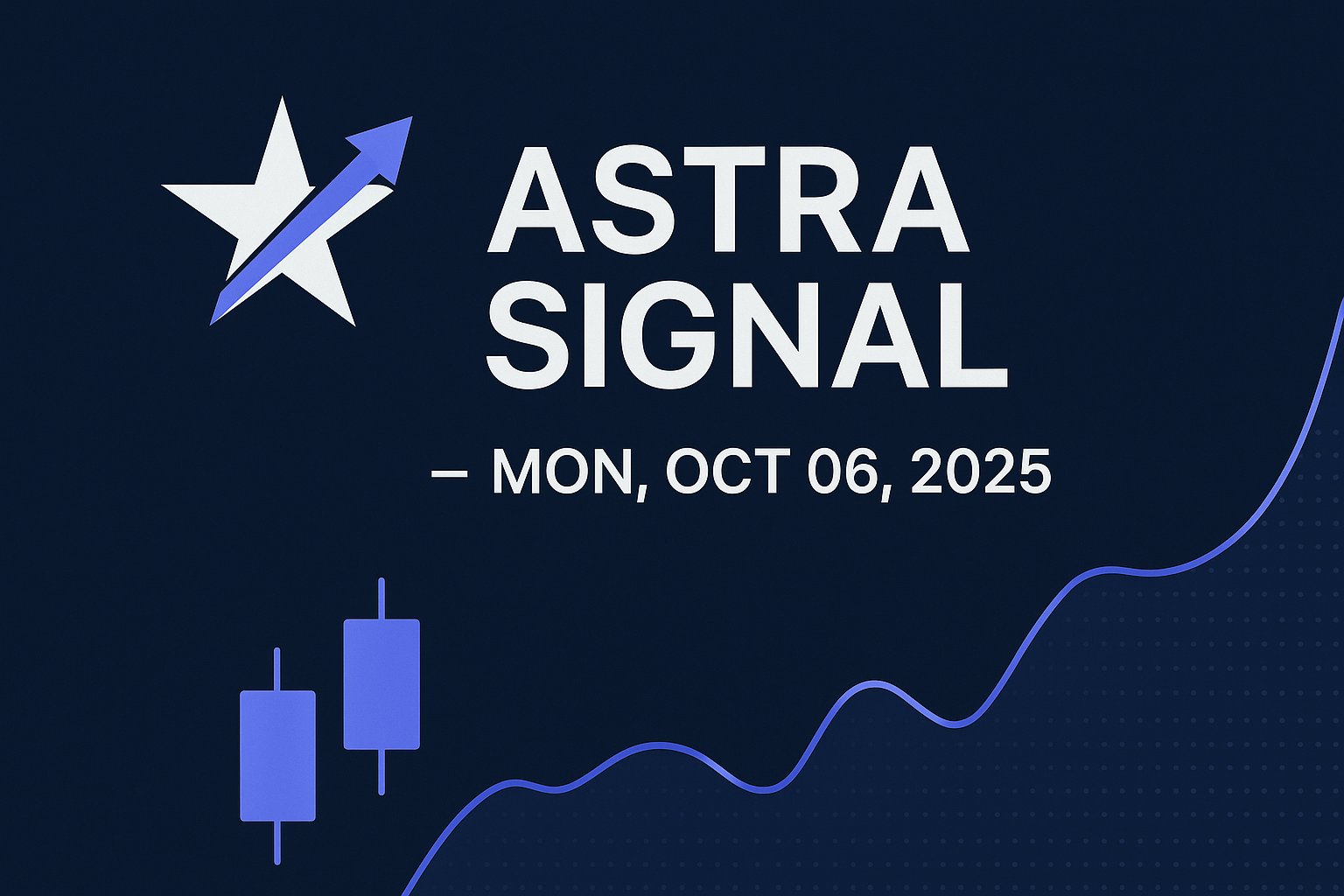 ASTRA SIGNAL

– MON, OCT 06, 2025